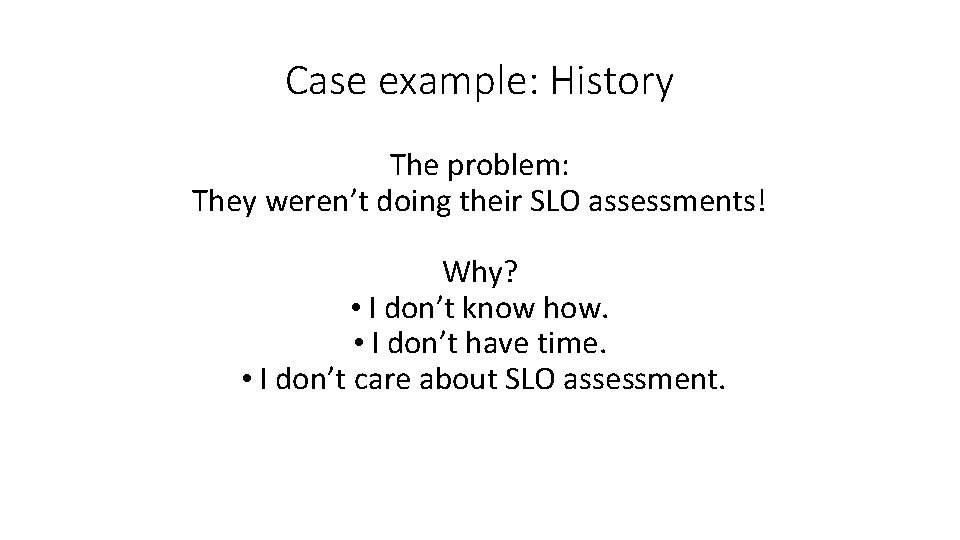 Case example: History

The problem:
They weren’t doing their SLO assessments!

Why?
• I don’t know how.
• I don’t have time.
• I don’t care about SLO assessment.